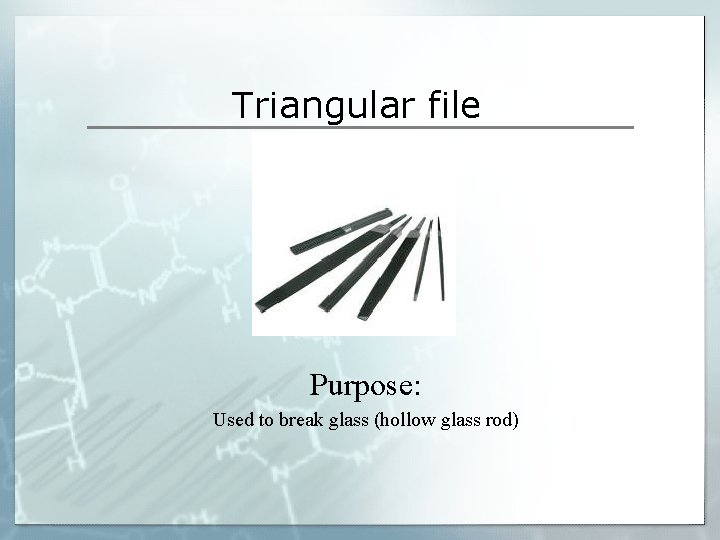 Triangular file

Purpose:
Used to break glass (hollow glass rod)